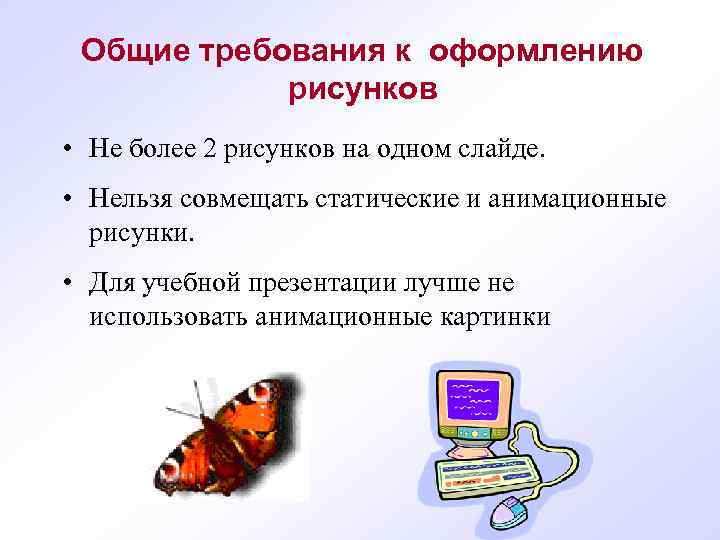 Общие требования к оформлению рисунков

• Не более 2 рисунков на одном слайде.

• Нельзя совмещать статические и анимационные рисунки.

• Для учебной презентации лучше не использовать анимационные картинки